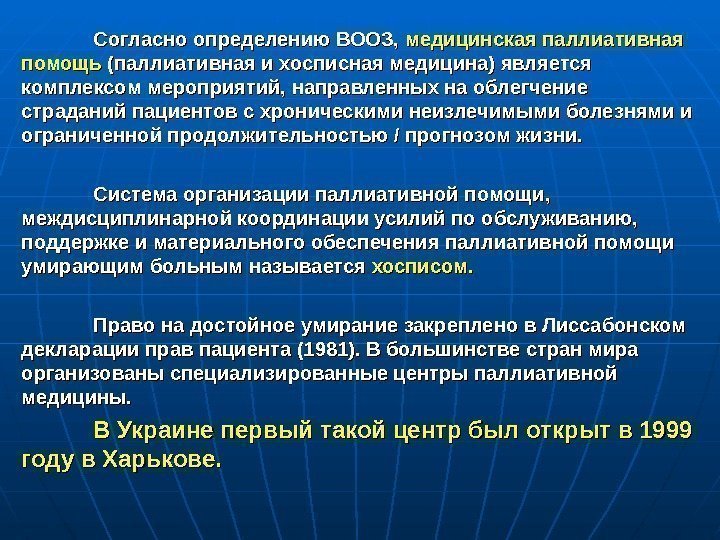 Согласно определению ВООЗ, медицинская паллиативная помощь (паллиативная и хосписная медицина) является комплексом мероприятий, направленных на облегчение страданий пациентов с хроническими неизлечимыми болезнями и ограниченной продолжительностью / прогнозом жизни.

Система организации паллиативной помощи, междисциплинарной координации усилий по обслуживанию, поддержке и материального обеспечения паллиативной помощи умирающим больным называется хосписом.

Право на достойное умирание закреплено в Лиссабонском декларации прав пациента (1981). В большинстве стран мира организованы специализированные центры паллиативной медицины.

В Украине первый такой центр был открыт в 1999 году в Харькове.